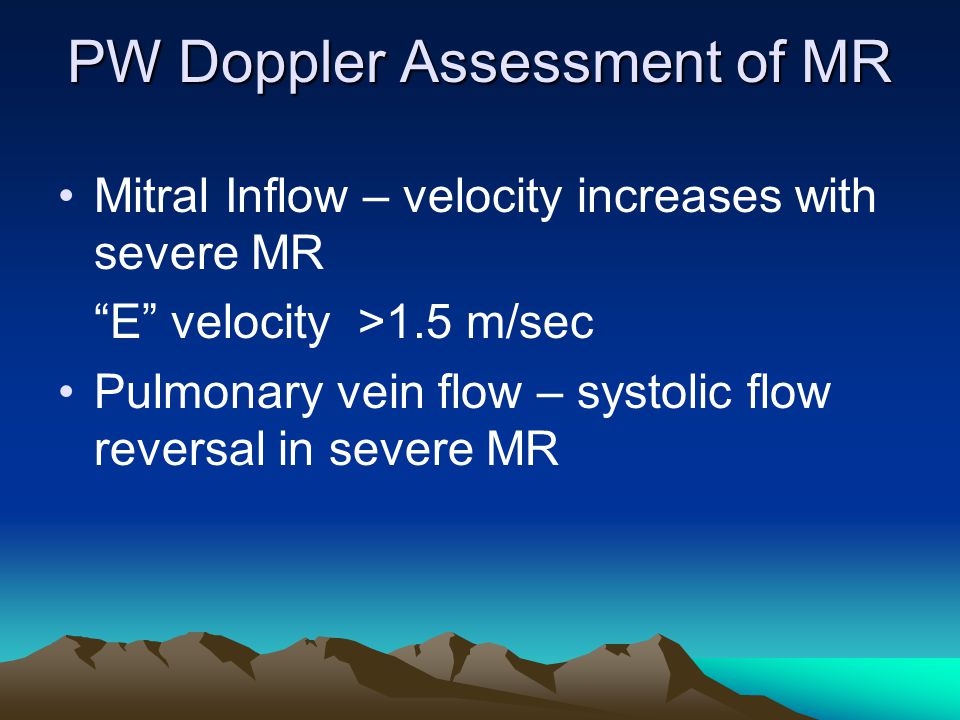 PW Doppler Assessment of MR

• Mitral Inflow – velocity increases with severe MR

“E” velocity >1.5 m/sec

• Pulmonary vein flow – systolic flow reversal in severe MR